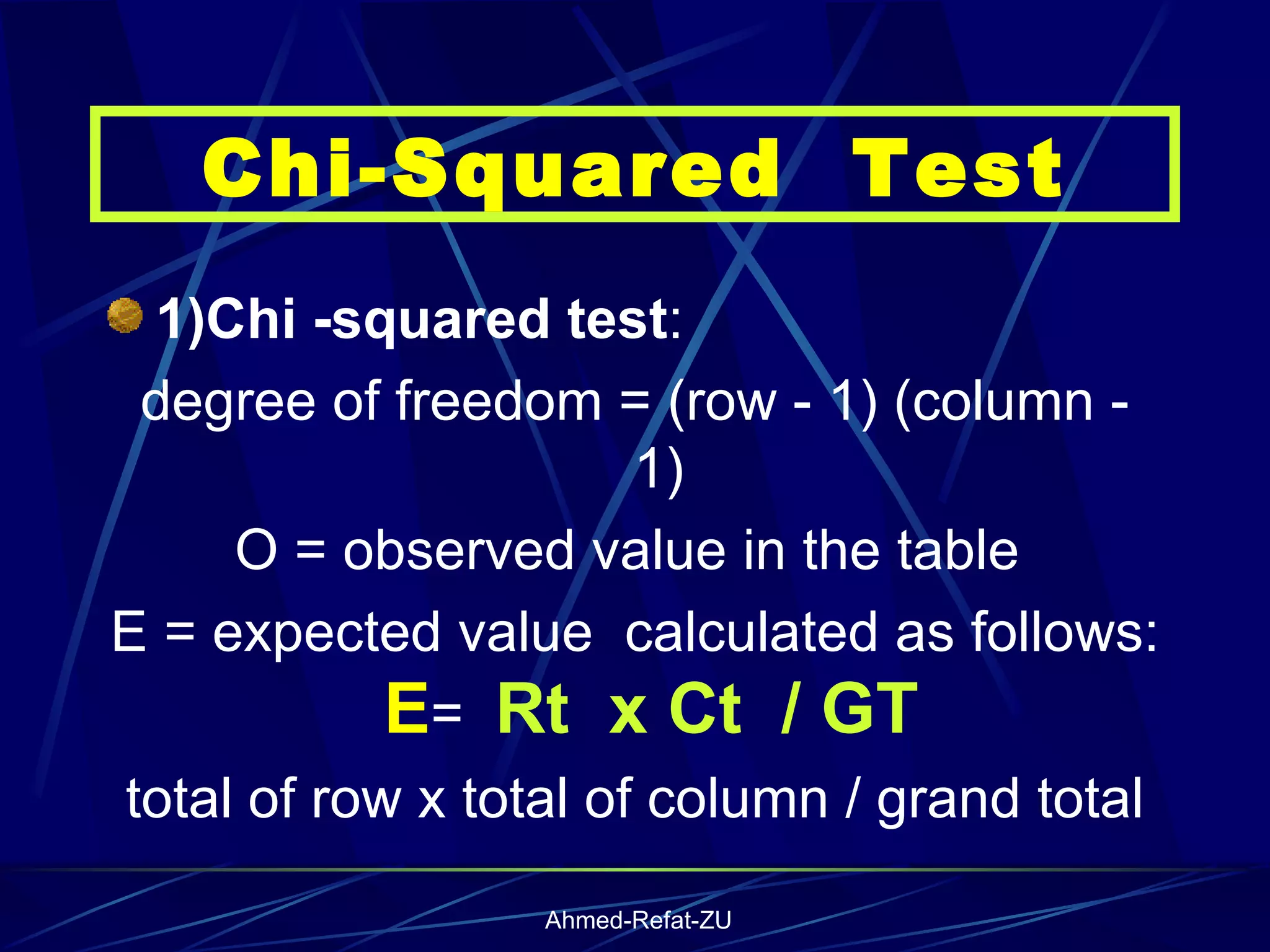 Chi-Squared Test

1)Chi -squared test:

degree of freedom = (row - 1) (column - 1)

O = observed value in the table

E = expected value calculated as follows:

E= Rt x Ct / GT

total of row x total of column / grand total

Ahmed-Refat-ZU